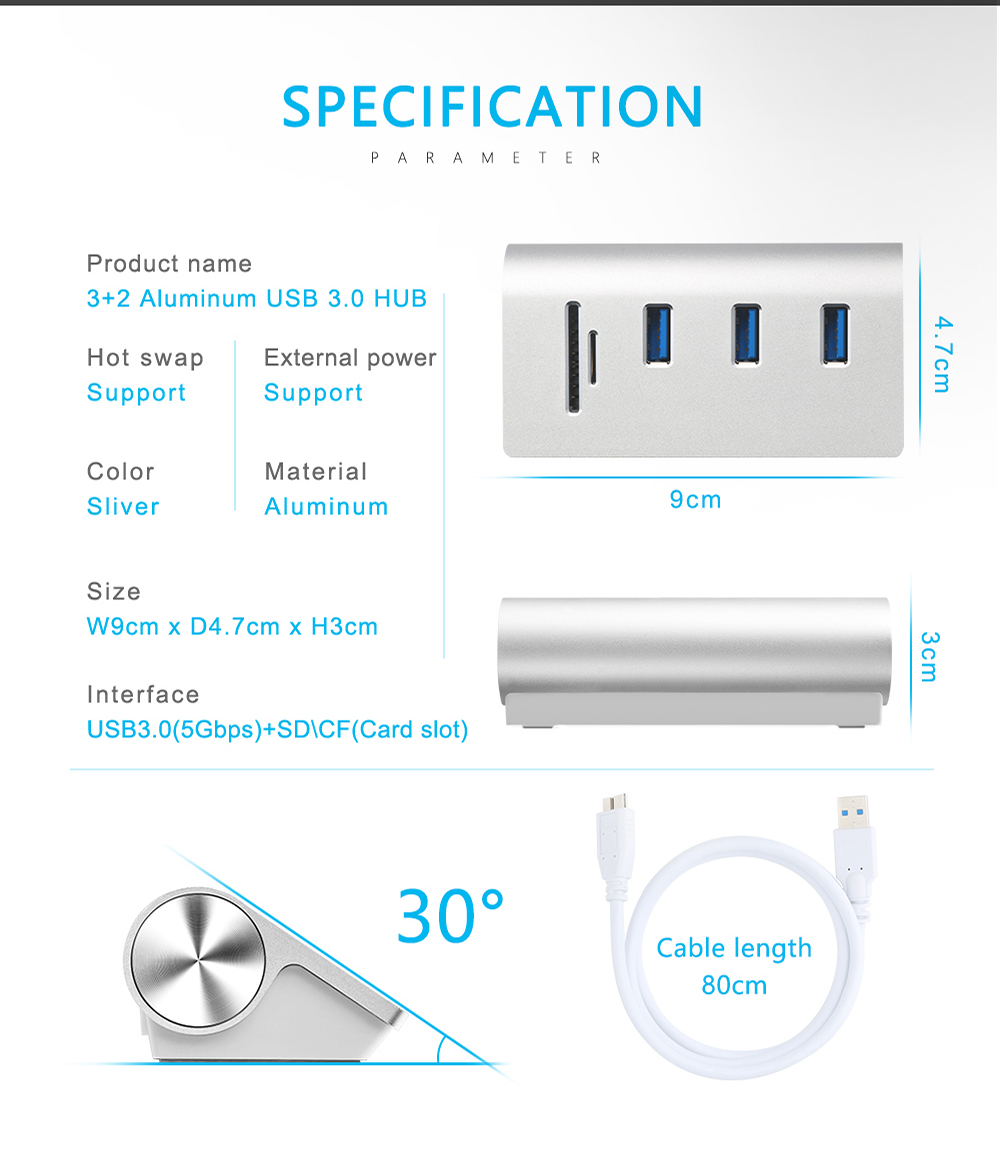 SPECIFICATION
PARAMETER

Product name
3+2 Aluminum USB 3.0 HUB

Hot swap
Support

External power
Support

Color
Sliver

Material
Aluminum

Size
W9cm x D4.7cm x H3cm

Interface
USB3.0(5Gbps)+SD\CF(Card slot)

4.7cm

9cm

3cm

30°

Cable length
80cm